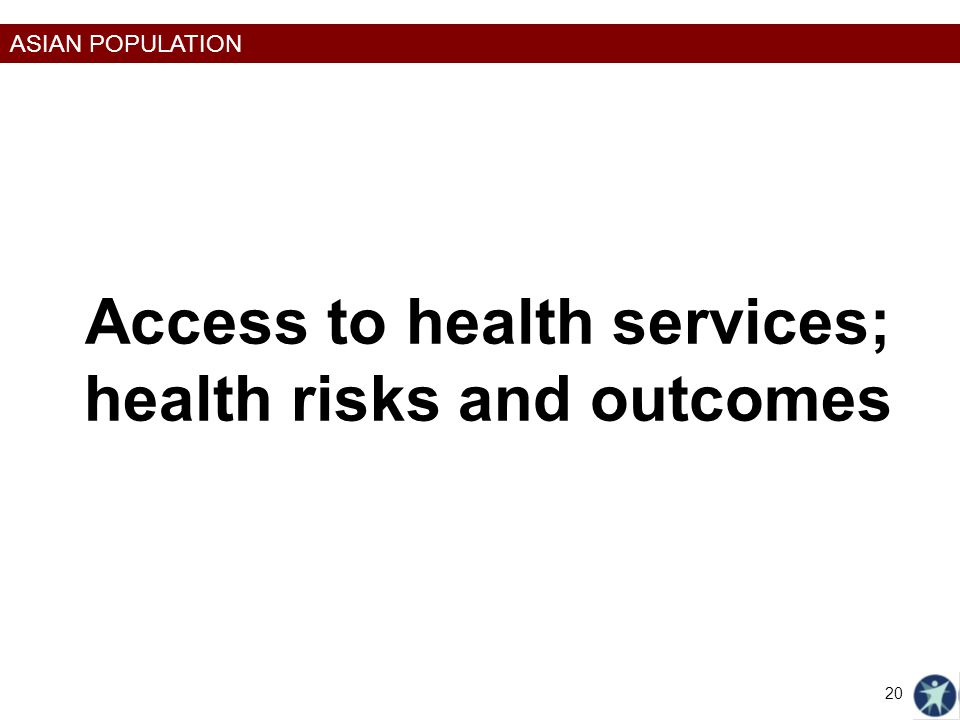 ASIAN POPULATION

Access to health services; health risks and outcomes

20